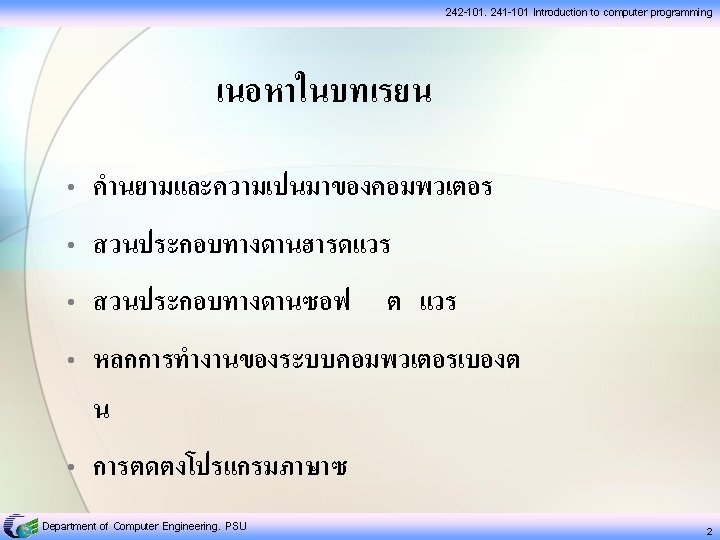 242-101. 241-101 Introduction to computer programming

เนอหาในบทเรยน

• คำนยามและความเปนมาของคอมพวเตอร

• สวนประกอบทางดานฮารดแวร

• สวนประกอบทางดานซอฟ ต แวร

• หลกการทำงานของระบบคอมพวเตอรเบองต น

• การตดตงโปรแกรมภาษาซ

Department of Computer Engineering. PSU

2